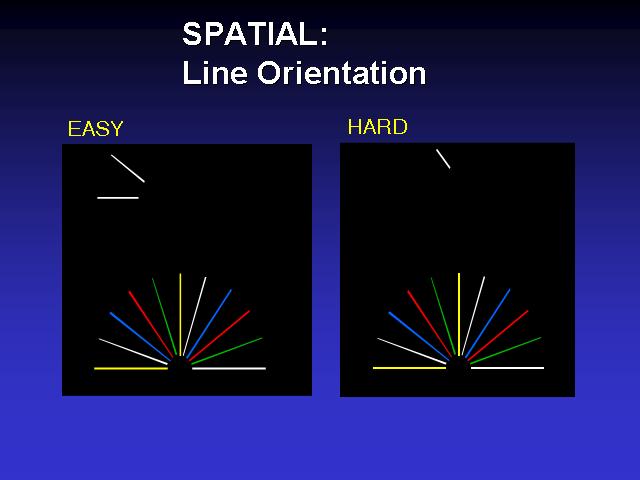 SPATIAL:
Line Orientation

EASY

HARD